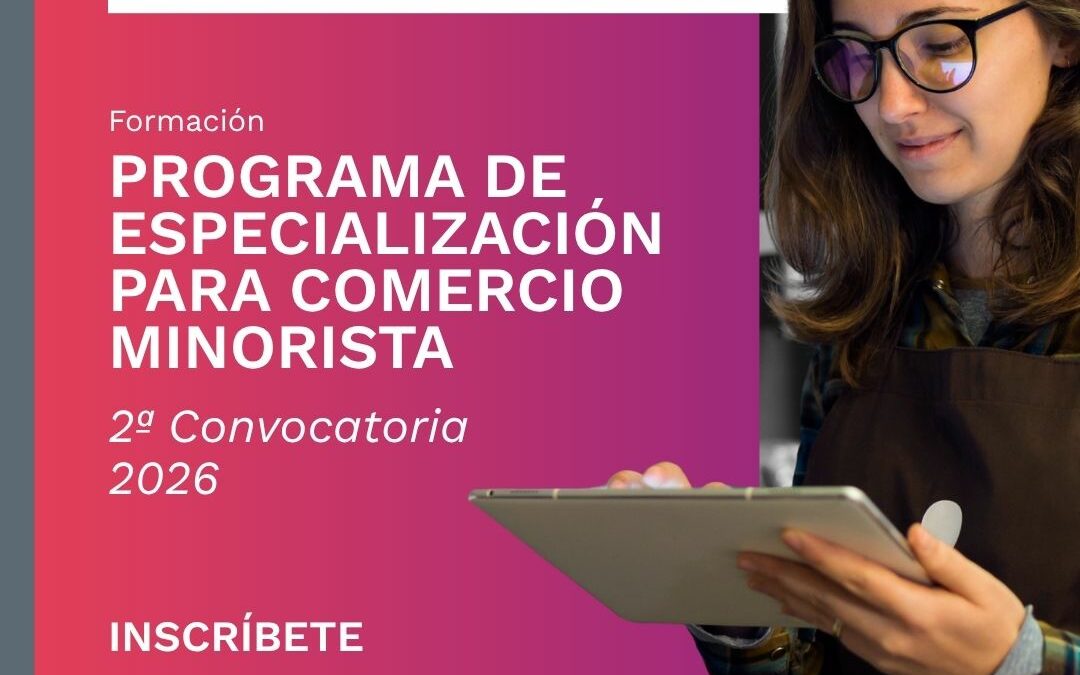 Formación

PROGRAMA DE ESPECIALIZACIÓN PARA COMERCIO MINORISTA

2ª Convocatoria 2026

INSCRÍBETE